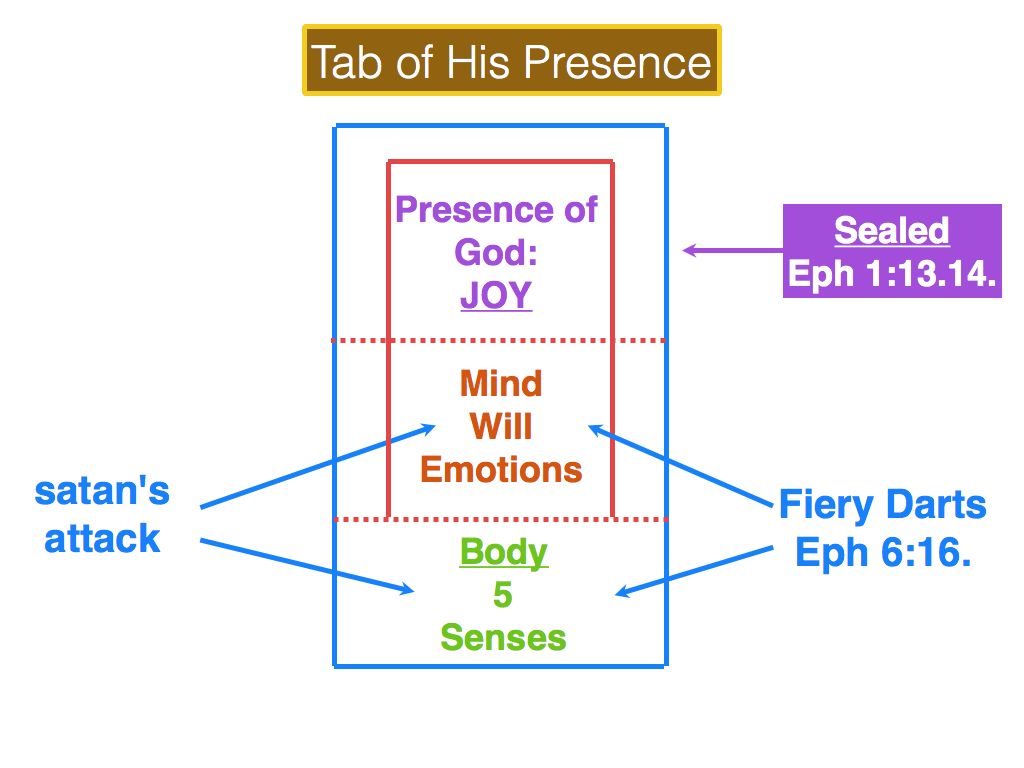 Tab of His Presence

Presence of God:
JOY

Sealed
Eph 1:13.14.

Mind
Will
Emotions

satan's
attack

Fiery Darts
Eph 6:16.

Body
5
Senses